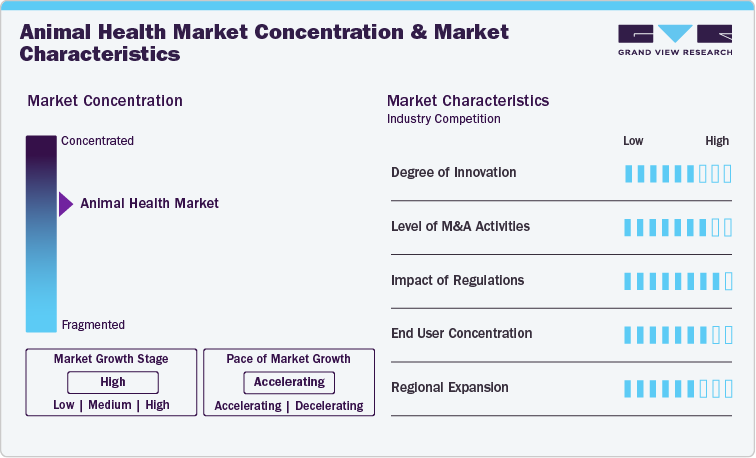 Animal Health Market Concentration & Market Characteristics

GRAND VIEW RESEARCH

Market Concentration

Concentrated

Animal Health Market

Fragmented

Market Growth Stage

High

Low | Medium | High

Pace of Market Growth

Accelerating

Accelerating | Decelerating

Market Characteristics

Industry Competition

Low High

Degree of Innovation

Level of M&A Activities

Impact of Regulations

End User Concentration

Regional Expansion